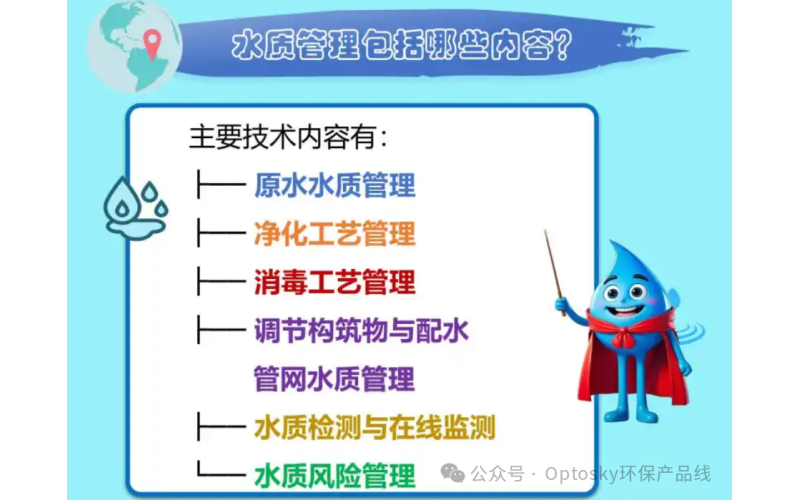 水质管理包括哪些内容?

主要技术内容有:

├── 原水水质管理

├── 净化工艺管理

├── 消毒工艺管理

├── 调节构筑物与配水管网水质管理

├── 水质检测与在线监测

└── 水质风险管理

公众号 · Optosky环保产品线